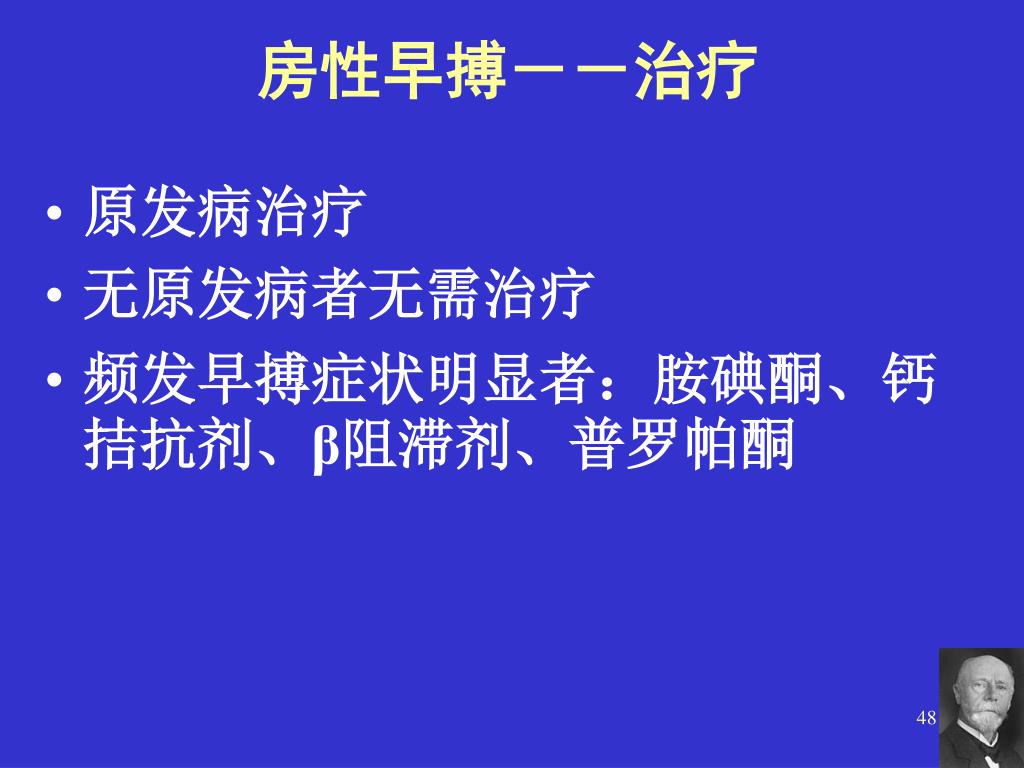 房性早搏——治疗

• 原发病治疗
• 无原发病者无需治疗
• 频发早搏症状明显者：胺碘酮、钙拮抗剂、β阻滞剂、普罗帕酮

48